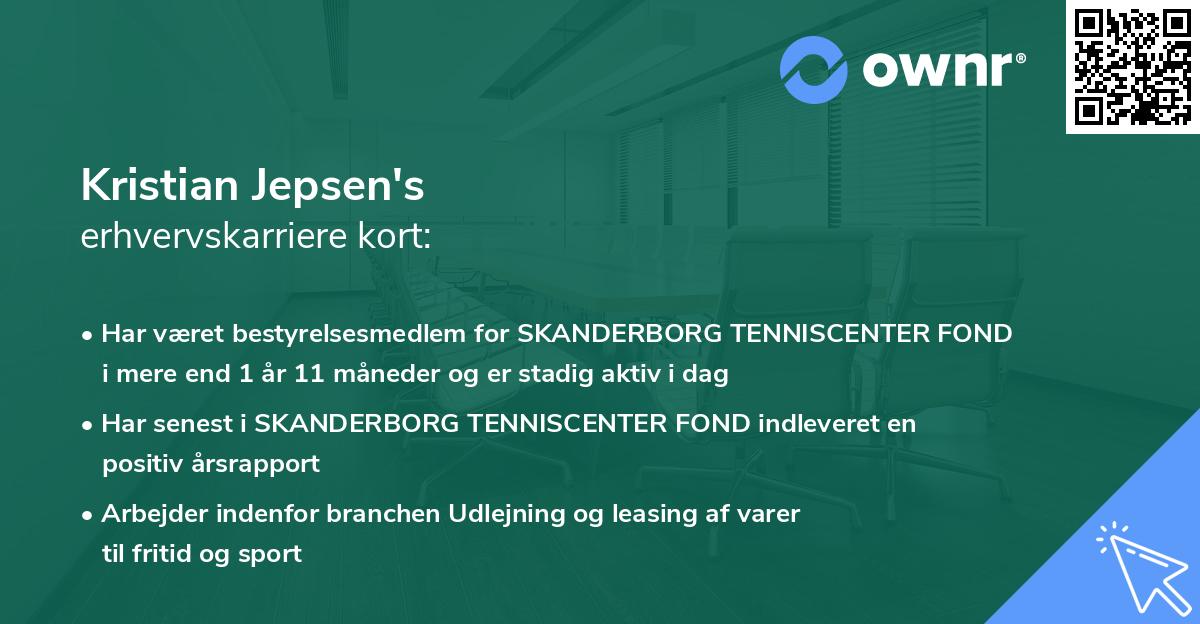 ownr®

Kristian Jepsen's
erhvervskarriere kort:

• Har været bestyrelsesmedlem for SKANDERBORG TENNISCENTER FOND i mere end 1 år 11 måneder og er stadig aktiv i dag

• Har senest i SKANDERBORG TENNISCENTER FOND indleveret en positiv årsrapport

• Arbejder indenfor branchen Udlejning og leasing af varer til fritid og sport